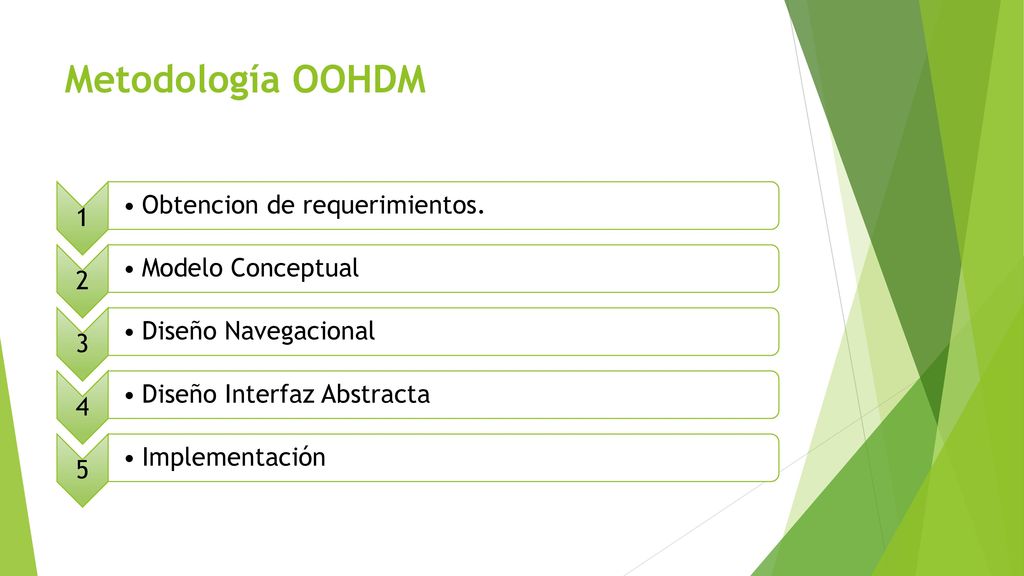 Metodología OOHDM

1
• Obtencion de requerimientos.

2
• Modelo Conceptual

3
• Diseño Navegacional

4
• Diseño Interfaz Abstracta

5
• Implementación